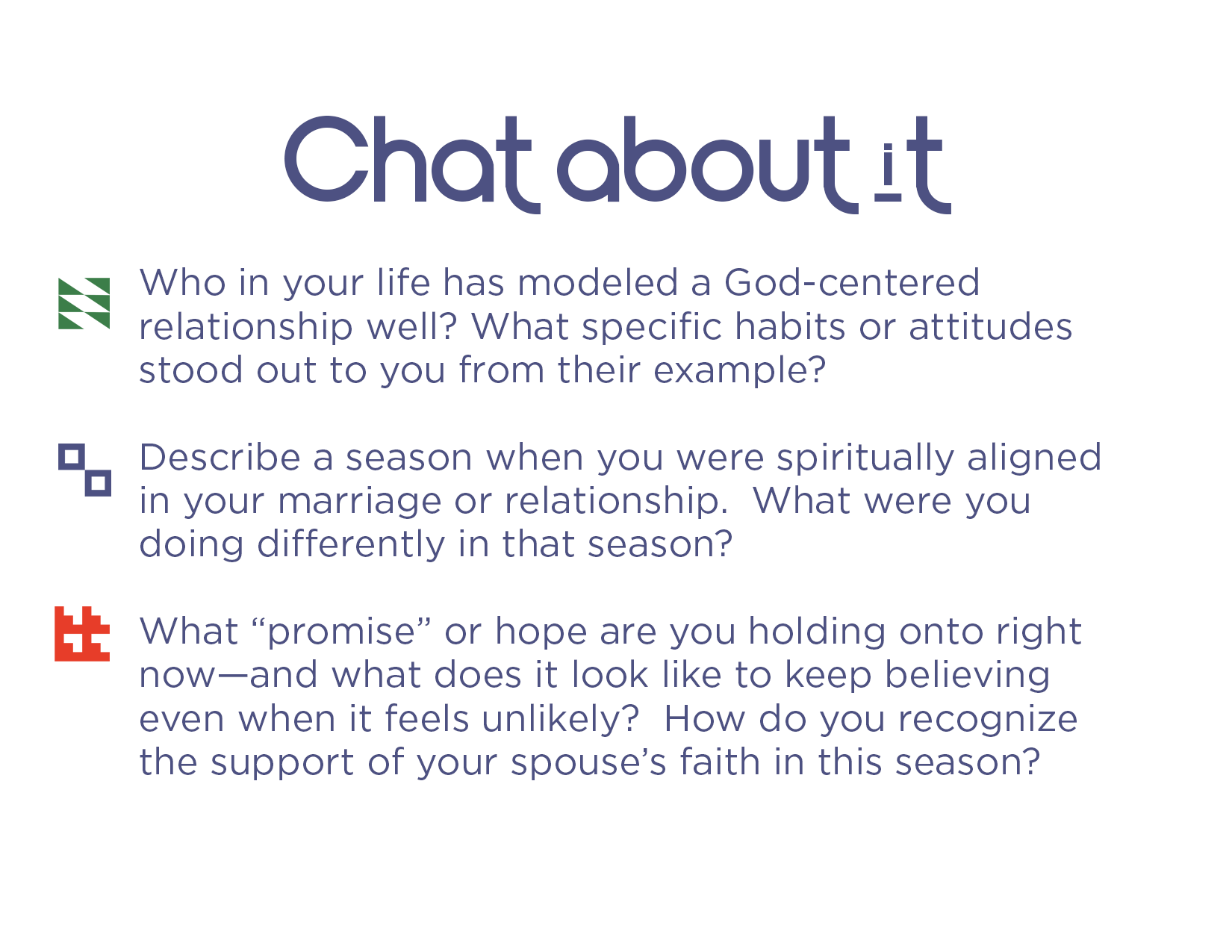 Chat about it

Who in your life has modeled a God-centered relationship well? What specific habits or attitudes stood out to you from their example?

Describe a season when you were spiritually aligned in your marriage or relationship.  What were you doing differently in that season?

What “promise” or hope are you holding onto right now—and what does it look like to keep believing even when it feels unlikely?  How do you recognize the support of your spouse’s faith in this season?